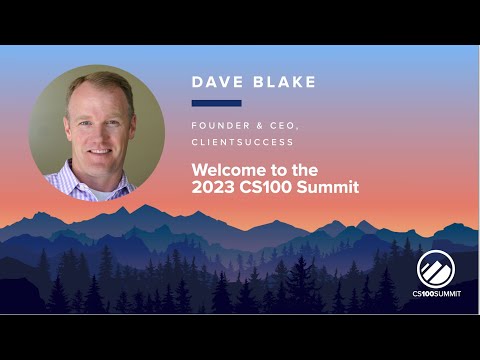 DAVE BLAKE

FOUNDER & CEO, CLIENTSUCCESS

Welcome to the 2023 CS100 Summit

CS100SUMMIT